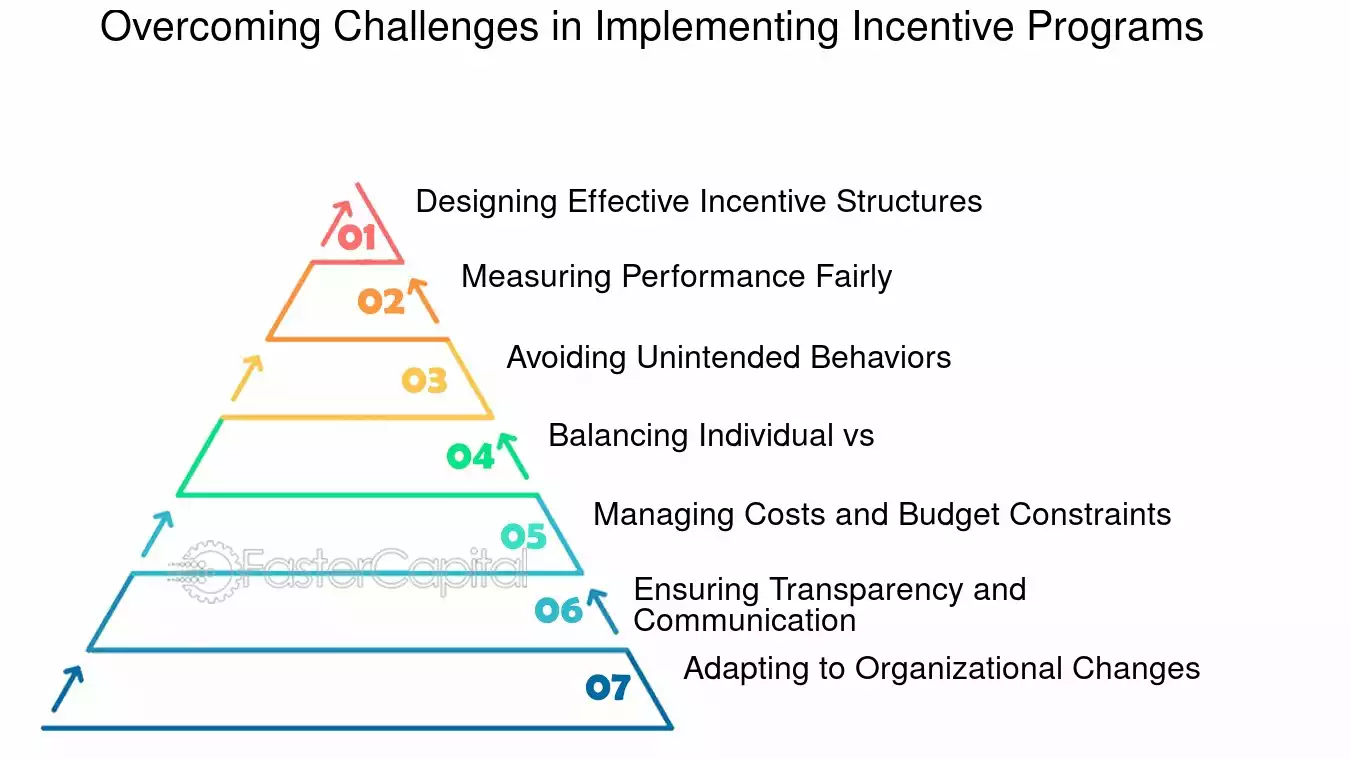 Overcoming Challenges in Implementing Incentive Programs

01 Designing Effective Incentive Structures

02 Measuring Performance Fairly

03 Avoiding Unintended Behaviors

04 Balancing Individual vs

05 Managing Costs and Budget Constraints

06 Ensuring Transparency and Communication

07 Adapting to Organizational Changes

FasterCapital